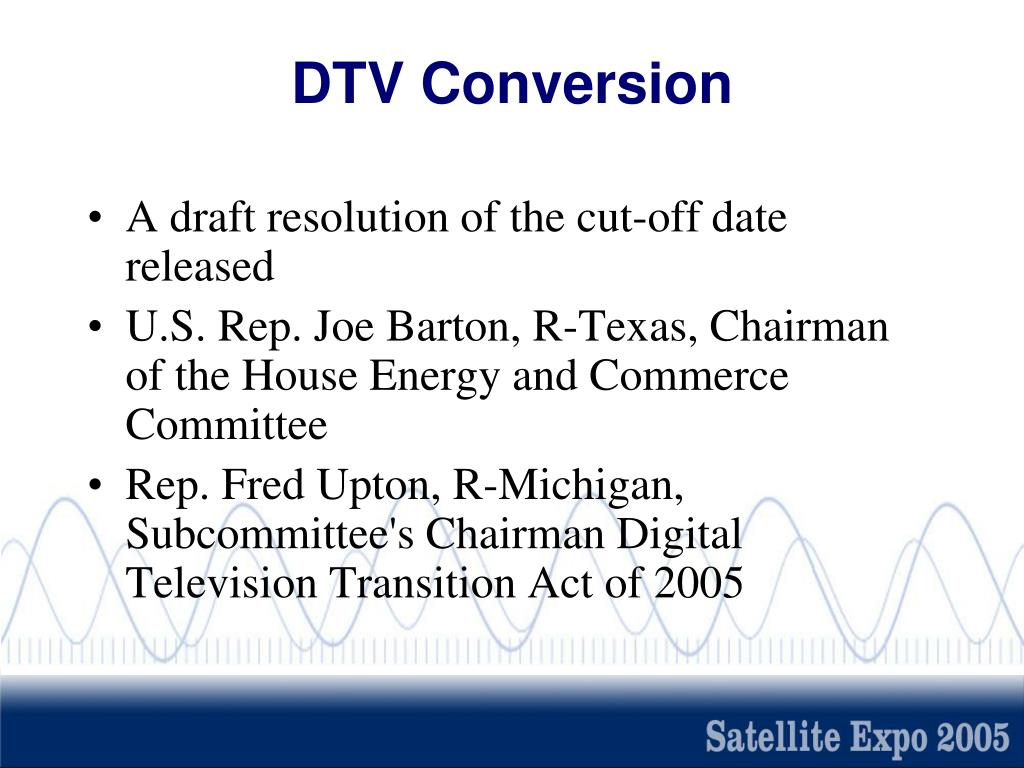 DTV Conversion

• A draft resolution of the cut-off date released
• U.S. Rep. Joe Barton, R-Texas, Chairman of the House Energy and Commerce Committee
• Rep. Fred Upton, R-Michigan, Subcommittee's Chairman Digital Television Transition Act of 2005

Satellite Expo 2005